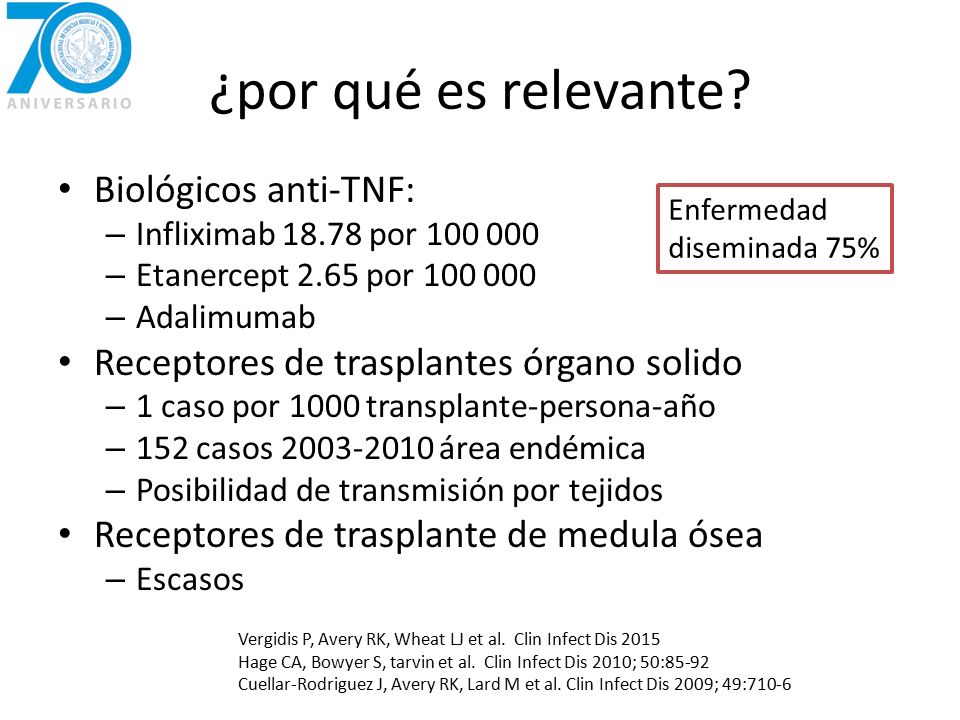 70
ANIVERSARIO

¿por qué es relevante?

• Biológicos anti-TNF:
– Infliximab 18.78 por 100 000
– Etanercept 2.65 por 100 000
– Adalimumab

Enfermedad diseminada 75%

• Receptores de trasplantes órgano solido
– 1 caso por 1000 transplante-persona-año
– 152 casos 2003-2010 área endémica
– Posibilidad de transmisión por tejidos
• Receptores de trasplante de medula ósea
– Escasos

Vergidis P, Avery RK, Wheat LJ et al. Clin Infect Dis 2015
Hage CA, Bowyer S, tarvin et al. Clin Infect Dis 2010; 50:85-92
Cuellar-Rodriguez J, Avery RK, Lard M et al. Clin Infect Dis 2009; 49:710-6